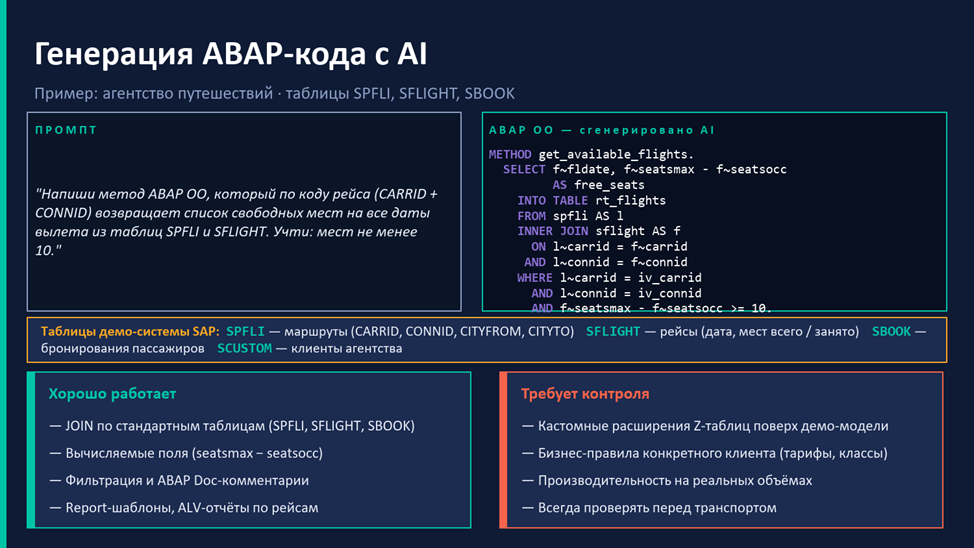 Генерация ABAP-кода с AI

Пример: агентство путешествий · таблицы SPFLI, SFLIGHT, SBOOK

ПРОМПТ

"Напиши метод ABAP OO, который по коду рейса (CARRID + CONNID) возвращает список свободных мест на все даты вылета из таблиц SPFLI и SFLIGHT. Учти: мест не менее 10."

ABAP OO — сгенерировано AI

METHOD get_available_flights.
  SELECT f~fldate, f~seatsmax - f~seatsocc
         AS free_seats
    INTO TABLE rt_flights
    FROM spfli AS l
    INNER JOIN sflight AS f
      ON l~carrid = f~carrid
     AND l~connid = f~connid
    WHERE l~carrid = iv_carrid
      AND l~connid = iv_connid
      AND f~seatsmax - f~seatsocc >= 10.

Таблицы демо-системы SAP: SPFLI — маршруты (CARRID, CONNID, CITYFROM, CITYTO) SFLIGHT — рейсы (дата, мест всего / занято) SBOOK — бронирования пассажиров SCUSTOM — клиенты агентства

Хорошо работает

— JOIN по стандартным таблицам (SPFLI, SFLIGHT, SBOOK)

— Вычисляемые поля (seatsmax − seatsocc)

— Фильтрация и ABAP Doc-комментарии

— Report-шаблоны, ALV-отчёты по рейсам

Требует контроля

— Кастомные расширения Z-таблиц поверх демо-модели

— Бизнес-правила конкретного клиента (тарифы, классы)

— Производительность на реальных объёмах

— Всегда проверять перед транспортом